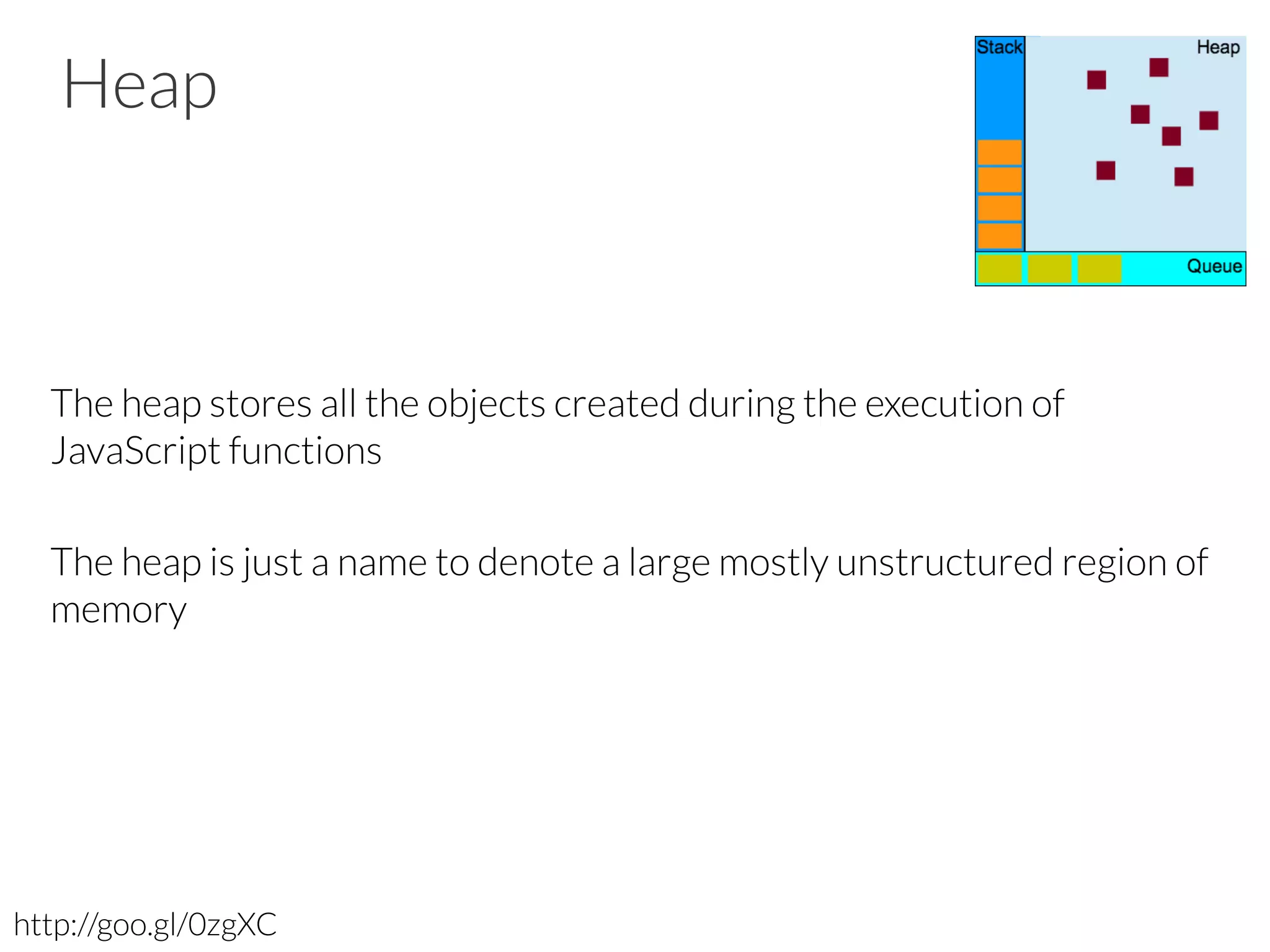 Heap

Stack

Heap

Queue

The heap stores all the objects created during the execution of JavaScript functions

The heap is just a name to denote a large mostly unstructured region of memory

http://goo.gl/0zgXC